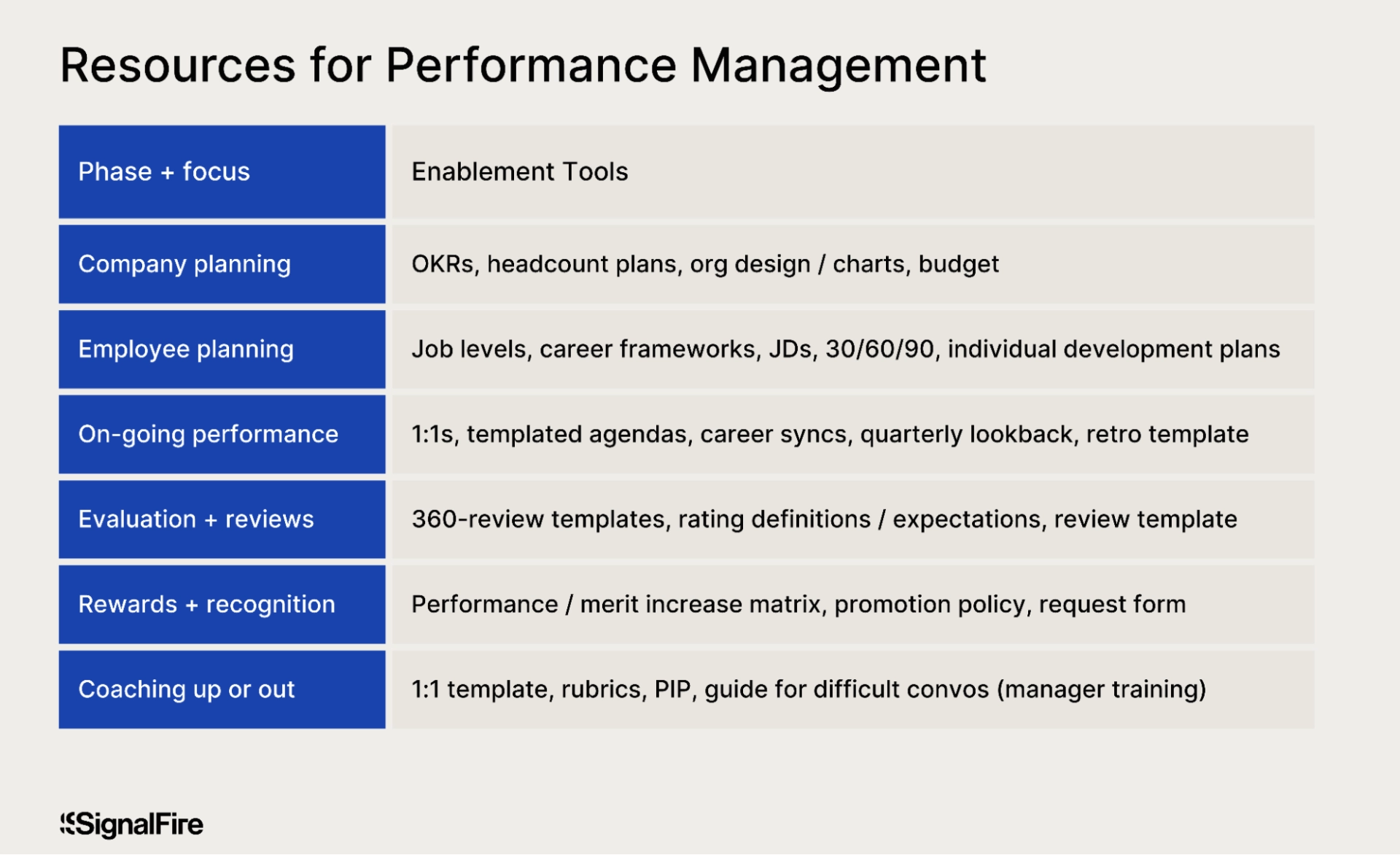 Resources for Performance Management

| Phase + focus | Enablement Tools |
|---|---|
| Company planning | OKRs, headcount plans, org design / charts, budget |
| Employee planning | Job levels, career frameworks, JDs, 30/60/90, individual development plans |
| On-going performance | 1:1s, templated agendas, career syncs, quarterly lookback, retro template |
| Evaluation + reviews | 360-review templates, rating definitions / expectations, review template |
| Rewards + recognition | Performance / merit increase matrix, promotion policy, request form |
| Coaching up or out | 1:1 template, rubrics, PIP, guide for difficult convos (manager training) |

SignalFire